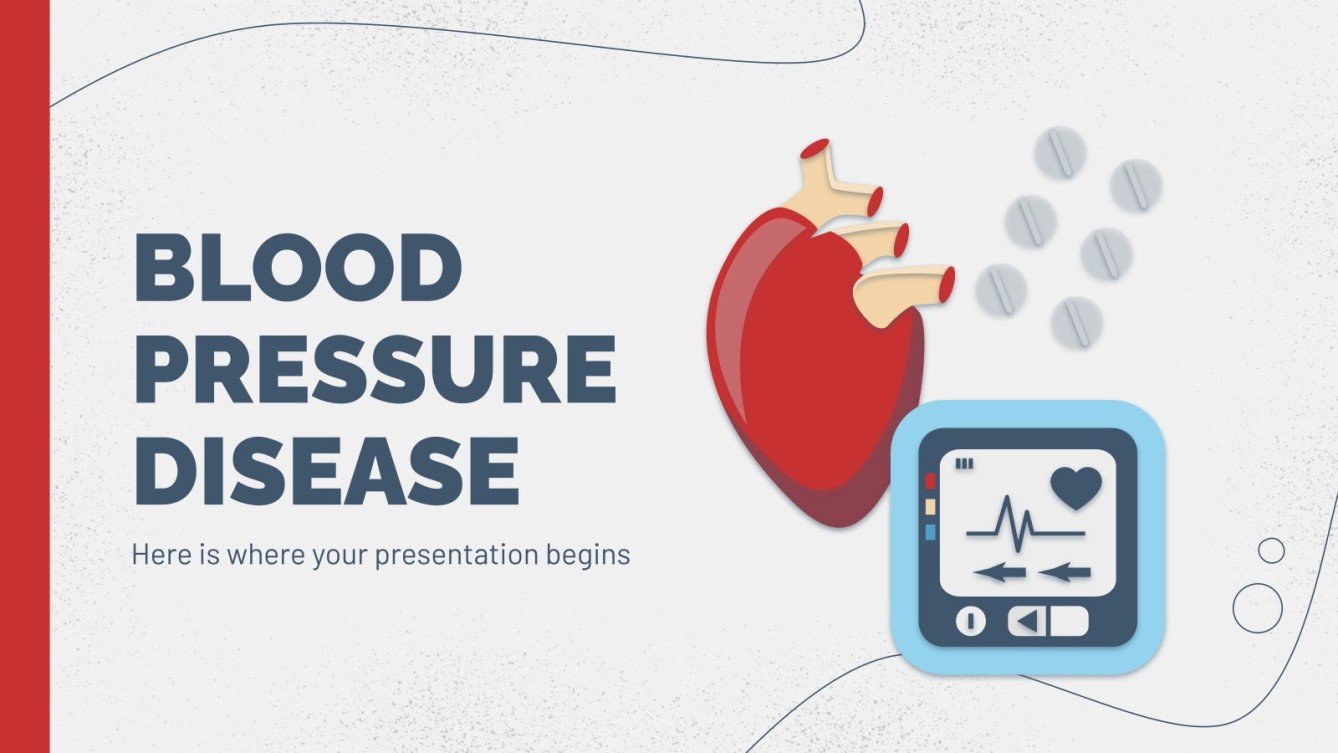 BLOOD PRESSURE DISEASE

Here is where your presentation begins